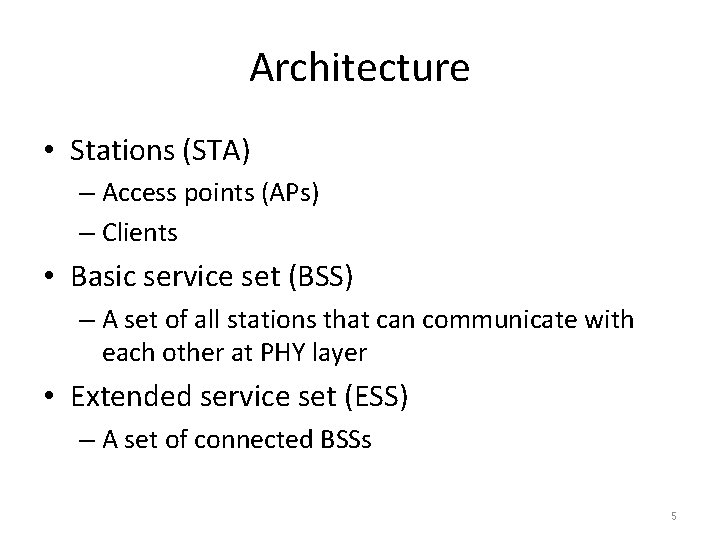 Architecture

• Stations (STA)
– Access points (APs)
– Clients

• Basic service set (BSS)
– A set of all stations that can communicate with each other at PHY layer

• Extended service set (ESS)
– A set of connected BSSs

5